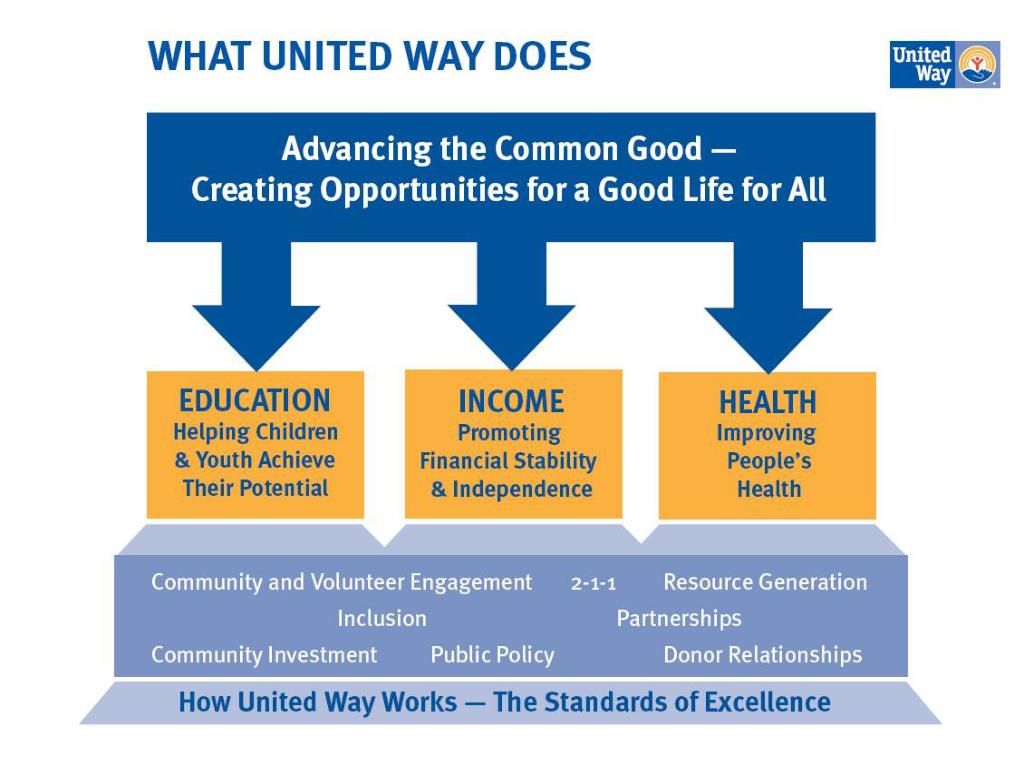 WHAT UNITED WAY DOES

United Way

Advancing the Common Good — Creating Opportunities for a Good Life for All

EDUCATION
Helping Children & Youth Achieve Their Potential

INCOME
Promoting Financial Stability & Independence

HEALTH
Improving People's Health

Community and Volunteer Engagement 2-1-1 Resource Generation
Inclusion Partnerships
Community Investment Public Policy Donor Relationships

How United Way Works — The Standards of Excellence